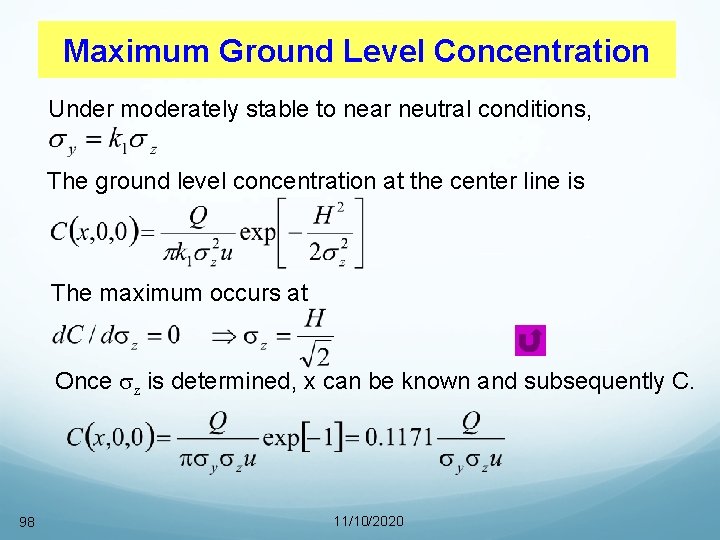 Maximum Ground Level Concentration

Under moderately stable to near neutral conditions,
$\sigma_y = k_1 \sigma_z$

The ground level concentration at the center line is
$C(x,0,0) = \frac{Q}{\pi k_1 \sigma_z^2 u} \exp\left[-\frac{H^2}{2\sigma_z^2}\right]$

The maximum occurs at
$dC / d\sigma_z = 0 \quad \Rightarrow \sigma_z = \frac{H}{\sqrt{2}}$

Once $\sigma_z$ is determined, x can be known and subsequently C.

$C(x,0,0) = \frac{Q}{\pi \sigma_y \sigma_z u} \exp[-1] = 0.1171 \frac{Q}{\sigma_y \sigma_z u}$

98

11/10/2020